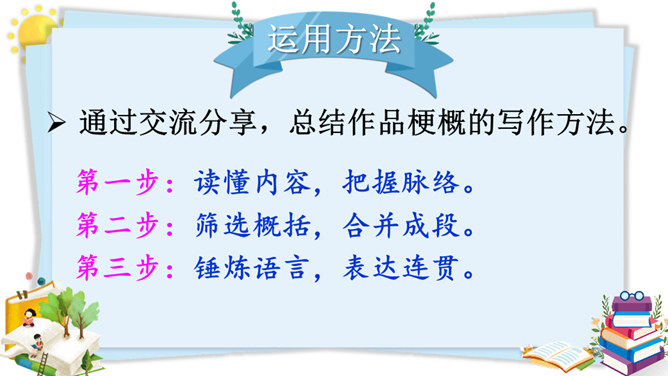 运用方法

➢ 通过交流分享，总结作品梗概的写作方法。

第一步：读懂内容，把握脉络。
第二步：筛选概括，合并成段。
第三步：锤炼语言，表达连贯。